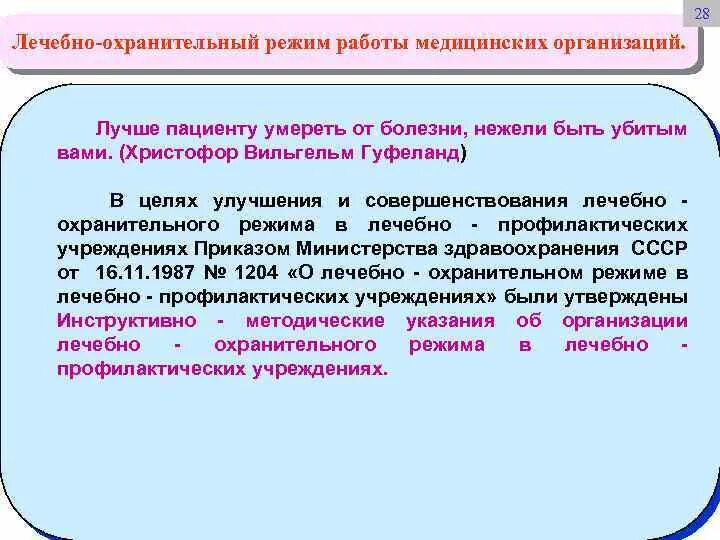 28

Лечебно-охранительный режим работы медицинских организаций.

Лучше пациенту умереть от болезни, нежели быть убитым вами. (Христофор Вильгельм Гуфеланд)

В целях улучшения и совершенствования лечебно - охранительного режима в лечебно - профилактических учреждениях Приказом Министерства здравоохранения СССР от 16.11.1987 № 1204 «О лечебно - охранительном режиме в лечебно - профилактических учреждениях» были утверждены Инструктивно - методические указания об организации лечебно - охранительного режима в лечебно - профилактических учреждениях.